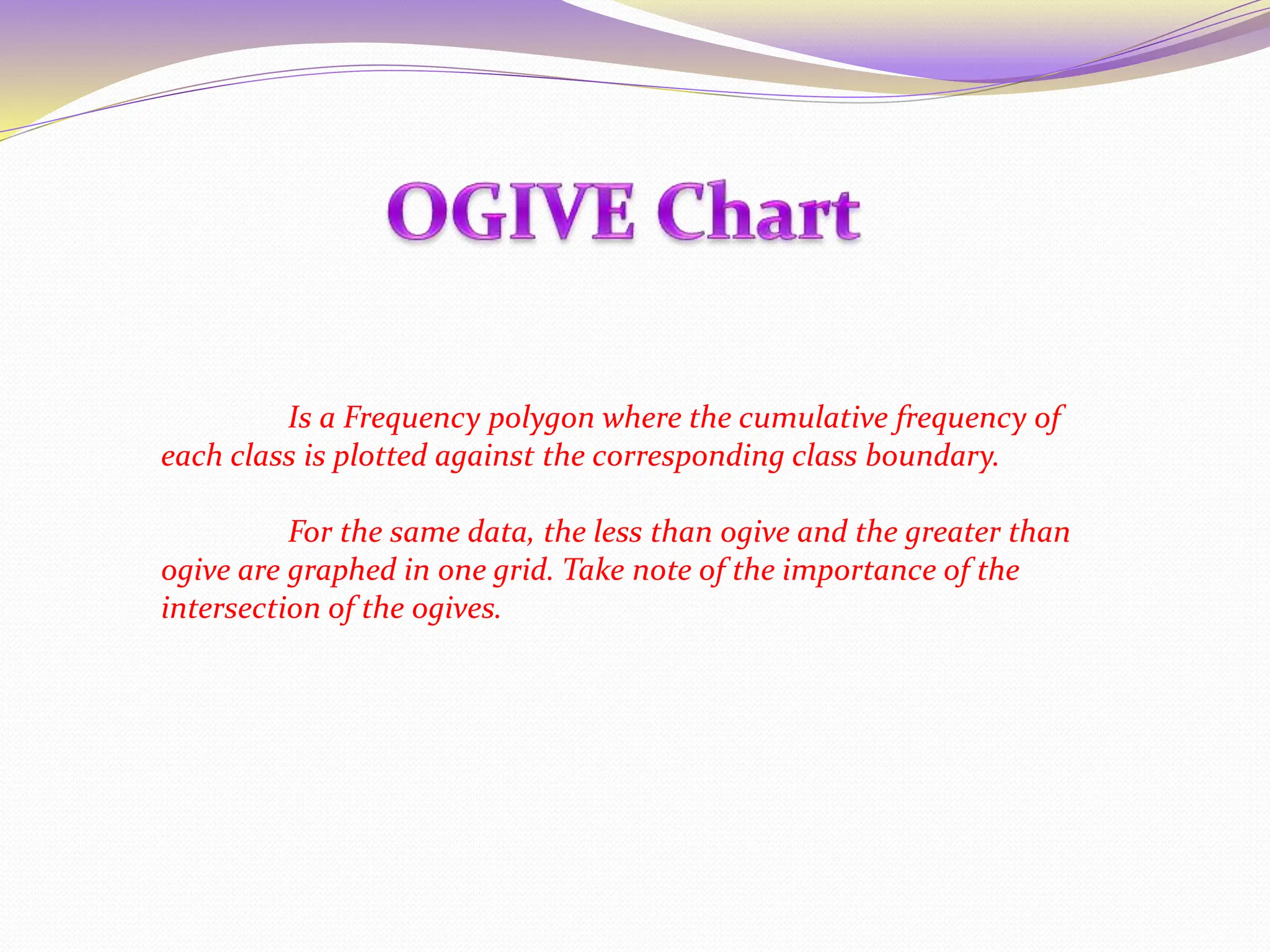 OGIVE Chart

Is a Frequency polygon where the cumulative frequency of each class is plotted against the corresponding class boundary.

For the same data, the less than ogive and the greater than ogive are graphed in one grid. Take note of the importance of the intersection of the ogives.